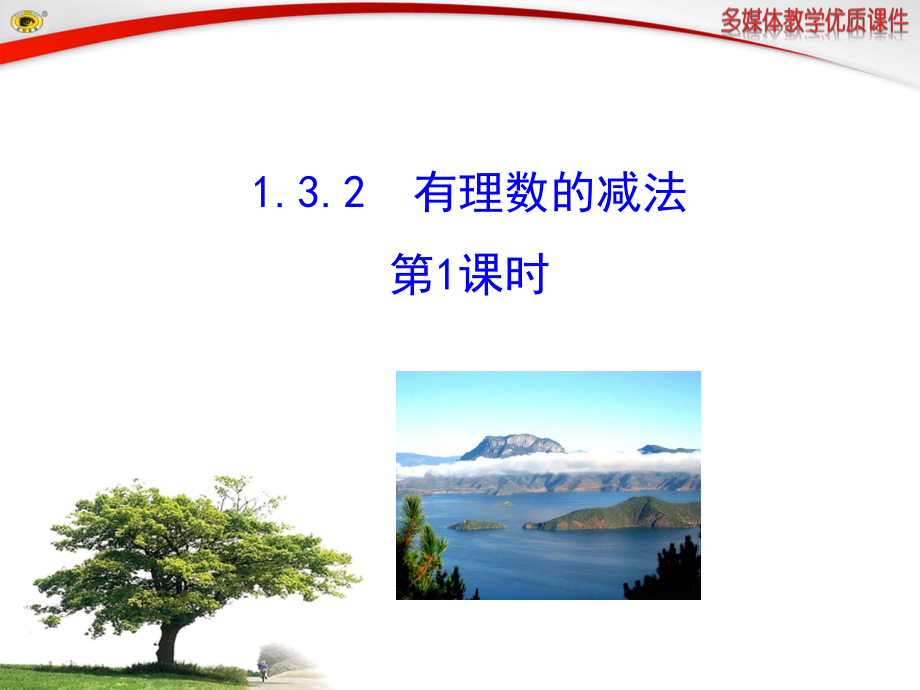 多媒体教学优质课件

1.3.2 有理数的减法

第1课时